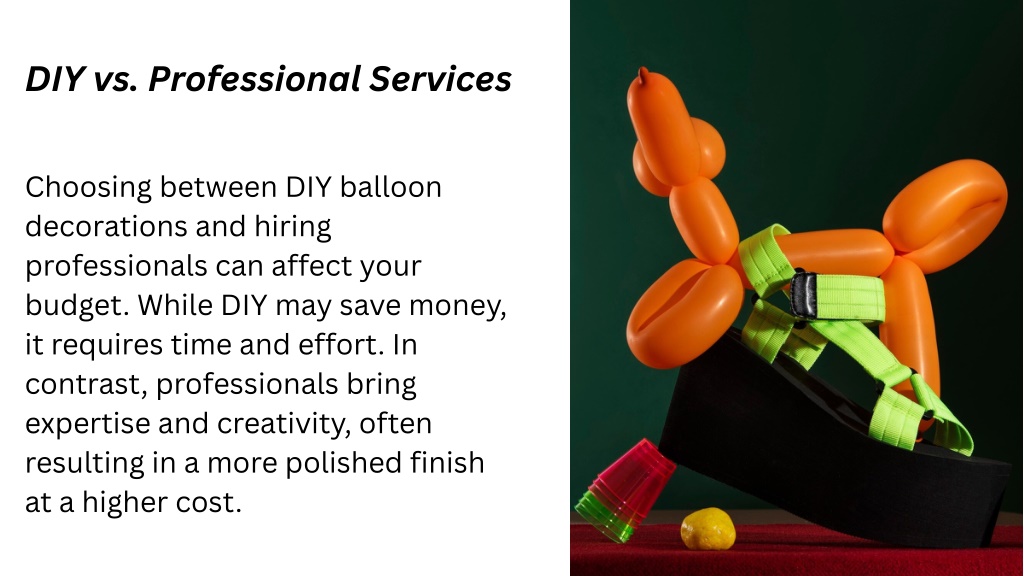 DIY vs. Professional Services

Choosing between DIY balloon decorations and hiring professionals can affect your budget. While DIY may save money, it requires time and effort. In contrast, professionals bring expertise and creativity, often resulting in a more polished finish at a higher cost.